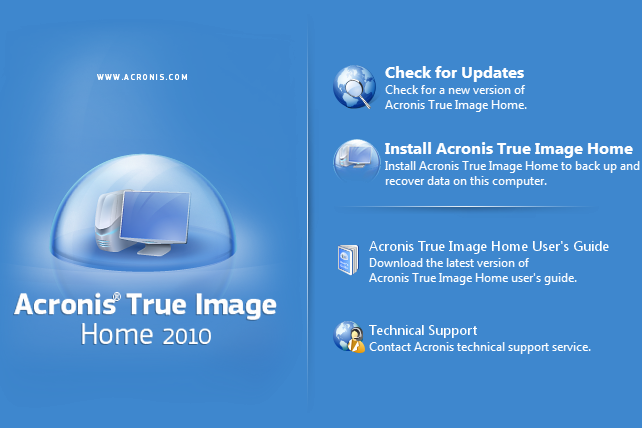 WWW.ACRONIS.COM

Acronis® True Image
Home 2010

Check for Updates
Check for a new version of Acronis True Image Home.

Install Acronis True Image Home
Install Acronis True Image Home to back up and recover data on this computer.

Acronis True Image Home User's Guide
Download the latest version of Acronis True Image Home user's guide.

Technical Support
Contact Acronis technical support service.